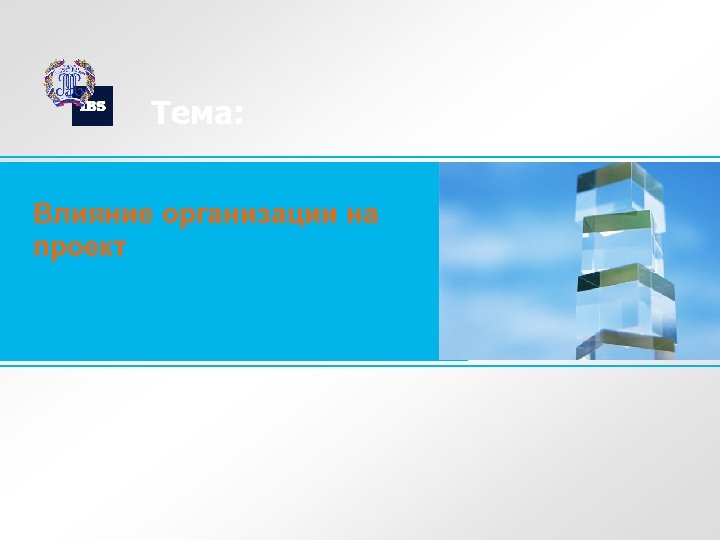 IBS

Тема:

Влияние организации на проект